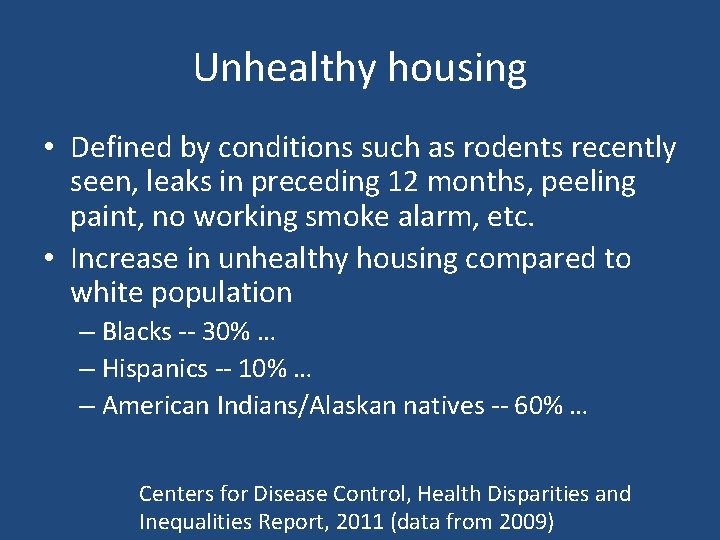 Unhealthy housing

• Defined by conditions such as rodents recently seen, leaks in preceding 12 months, peeling paint, no working smoke alarm, etc.

• Increase in unhealthy housing compared to white population

– Blacks -- 30% …

– Hispanics -- 10% …

– American Indians/Alaskan natives -- 60% …

Centers for Disease Control, Health Disparities and Inequalities Report, 2011 (data from 2009)